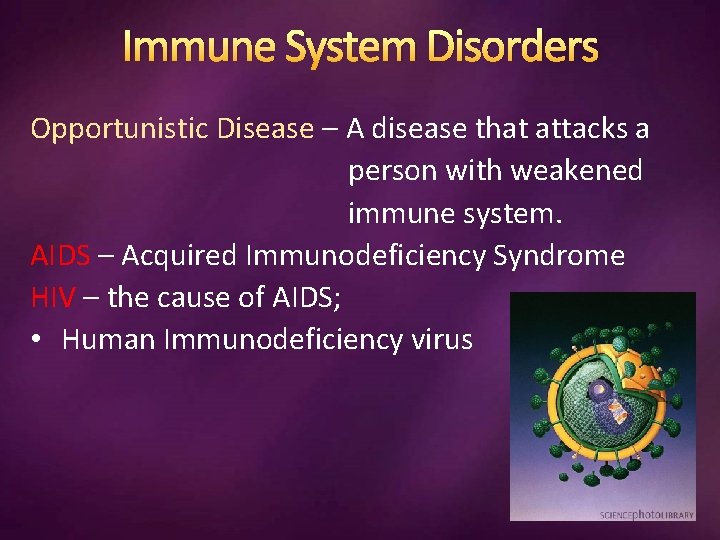 Immune System Disorders

Opportunistic Disease – A disease that attacks a person with weakened immune system.

AIDS – Acquired Immunodeficiency Syndrome

HIV – the cause of AIDS;

• Human Immunodeficiency virus

SCIENCEphotoLIBRARY